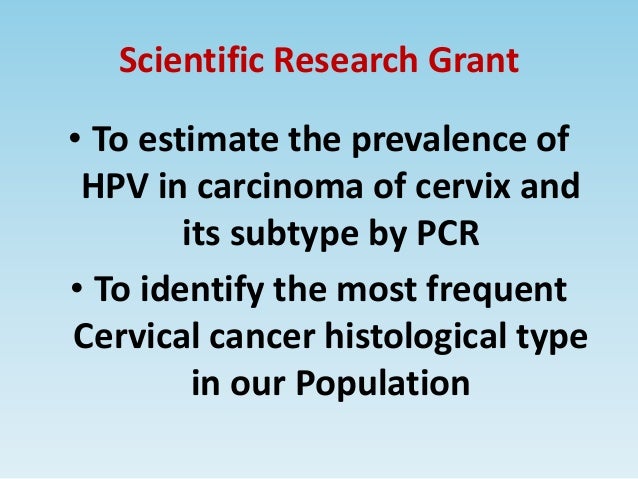 Scientific Research Grant

• To estimate the prevalence of HPV in carcinoma of cervix and its subtype by PCR

• To identify the most frequent Cervical cancer histological type in our Population